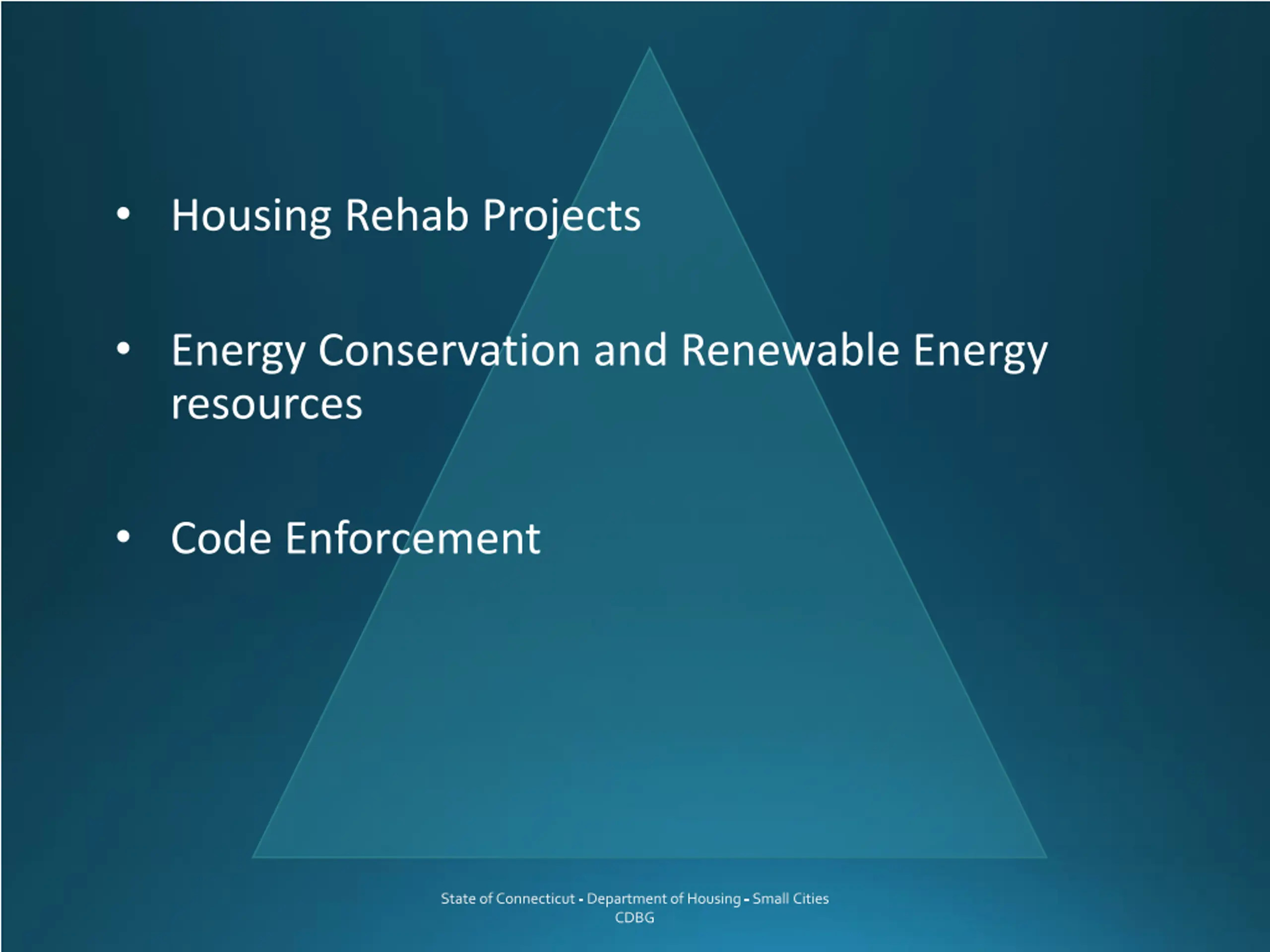 • Housing Rehab Projects

• Energy Conservation and Renewable Energy resources

• Code Enforcement

State of Connecticut - Department of Housing - Small Cities CDBG